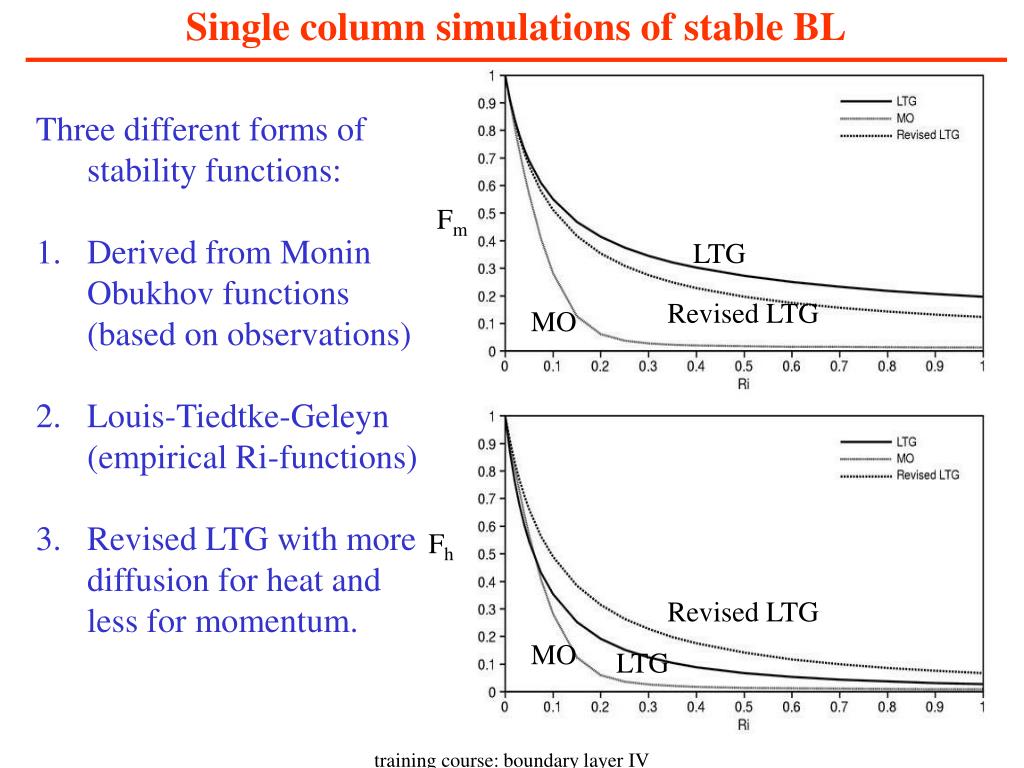 Single column simulations of stable BL

Three different forms of stability functions:

1. Derived from Monin Obukhov functions (based on observations)

2. Louis-Tiedtke-Geleyn (empirical Ri-functions)

3. Revised LTG with more diffusion for heat and less for momentum.

$F_m$

1
0.9
0.8
0.7
0.6
0.5
0.4
0.3
0.2
0.1
0

LTG
MO
Revised LTG

LTG
Revised LTG
MO

0 0.1 0.2 0.3 0.4 0.5 0.6 0.7 0.8 0.9 1
Ri

$F_h$

1
0.9
0.8
0.7
0.6
0.5
0.4
0.3
0.2
0.1
0

LTG
MO
Revised LTG

Revised LTG
MO
LTG

0 0.1 0.2 0.3 0.4 0.5 0.6 0.7 0.8 0.9 1
Ri

training course: boundary layer IV